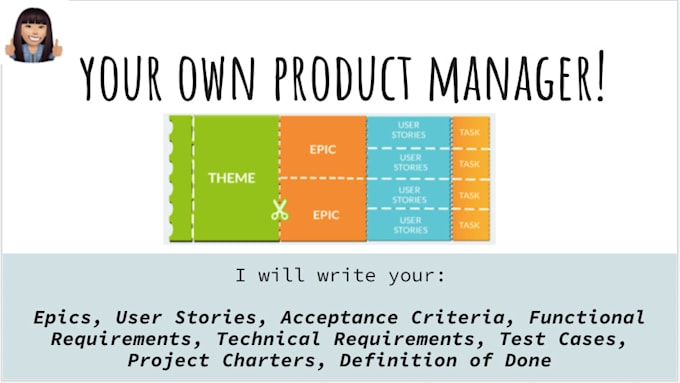 YOUR OWN PRODUCT MANAGER!

THEME

EPIC

EPIC

USER STORIES

USER STORIES

USER STORIES

USER STORIES

TASK

TASK

TASK

TASK

I will write your:

Epics, User Stories, Acceptance Criteria, Functional Requirements, Technical Requirements, Test Cases, Project Charters, Definition of Done